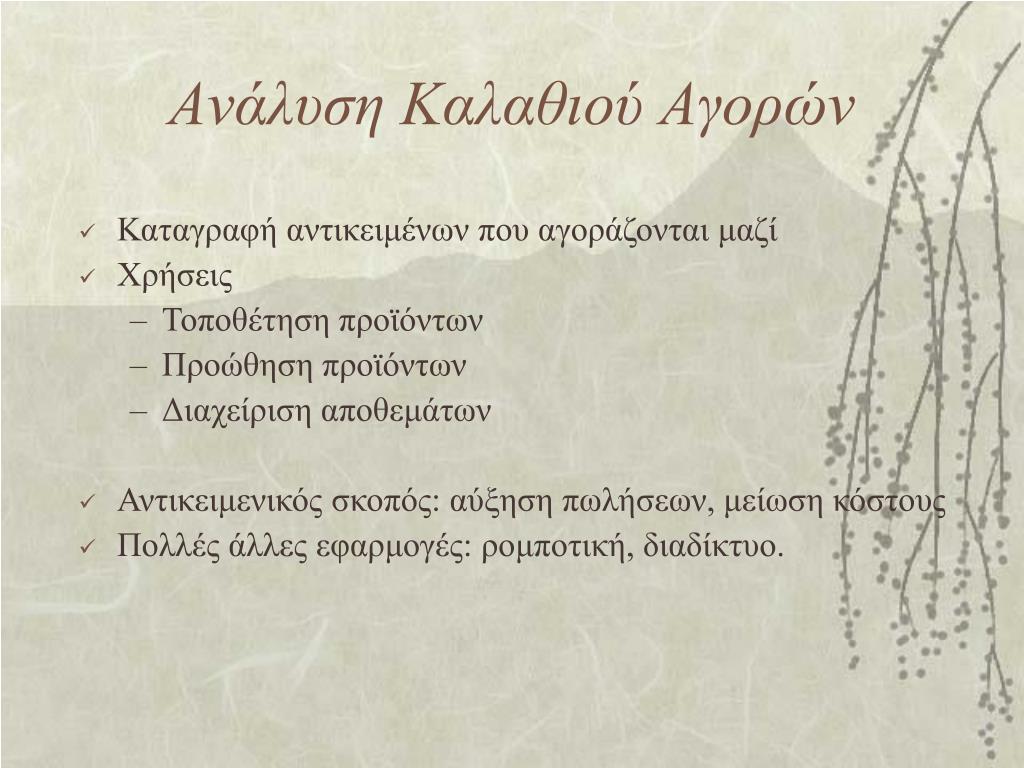 Ανάλυση Καλαθιού Αγορών

✓ Καταγραφή αντικειμένων που αγοράζονται μαζί
✓ Χρήσεις
– Τοποθέτηση προϊόντων
– Προώθηση προϊόντων
– Διαχείριση αποθεμάτων

✓ Αντικειμενικός σκοπός: αύξηση πωλήσεων, μείωση κόστους
✓ Πολλές άλλες εφαρμογές: ρομποτική, διαδίκτυο.